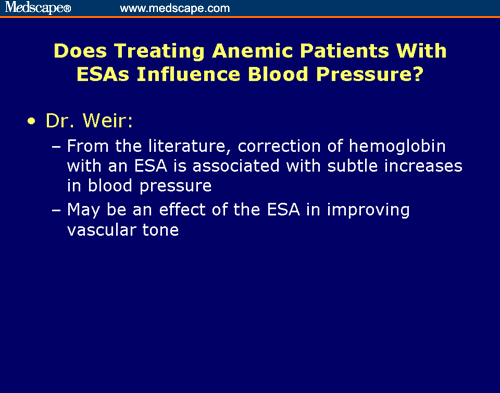 Medscape® www.medscape.com

Does Treating Anemic Patients With ESAs Influence Blood Pressure?

• Dr. Weir:
– From the literature, correction of hemoglobin with an ESA is associated with subtle increases in blood pressure
– May be an effect of the ESA in improving vascular tone